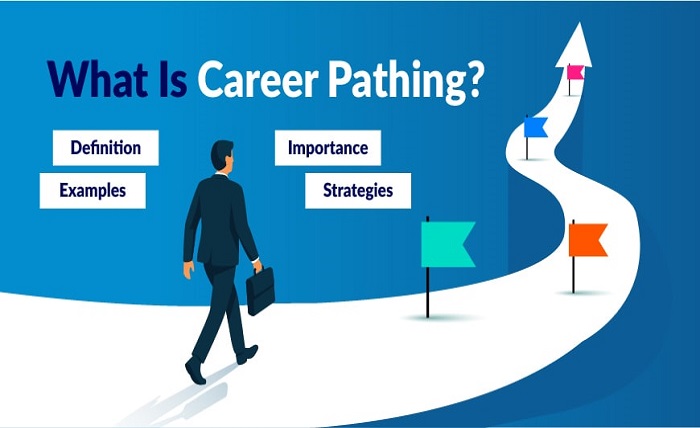 What Is Career Pathing?

Definition

Importance

Examples

Strategies